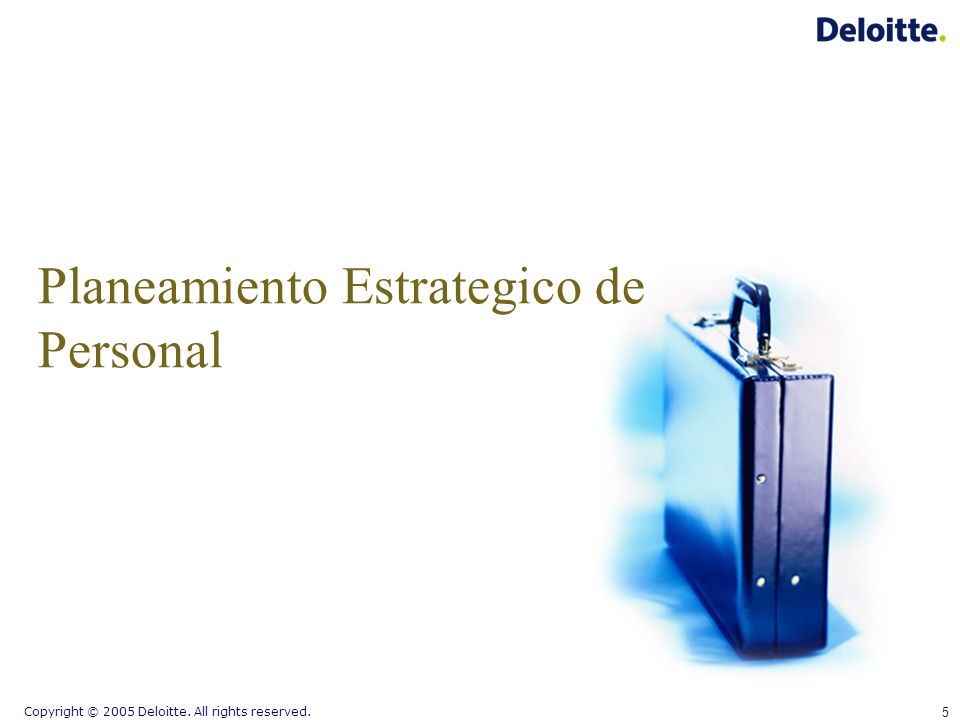 Deloitte.

Planeamiento Estrategico de Personal

Copyright © 2005 Deloitte. All rights reserved.

5